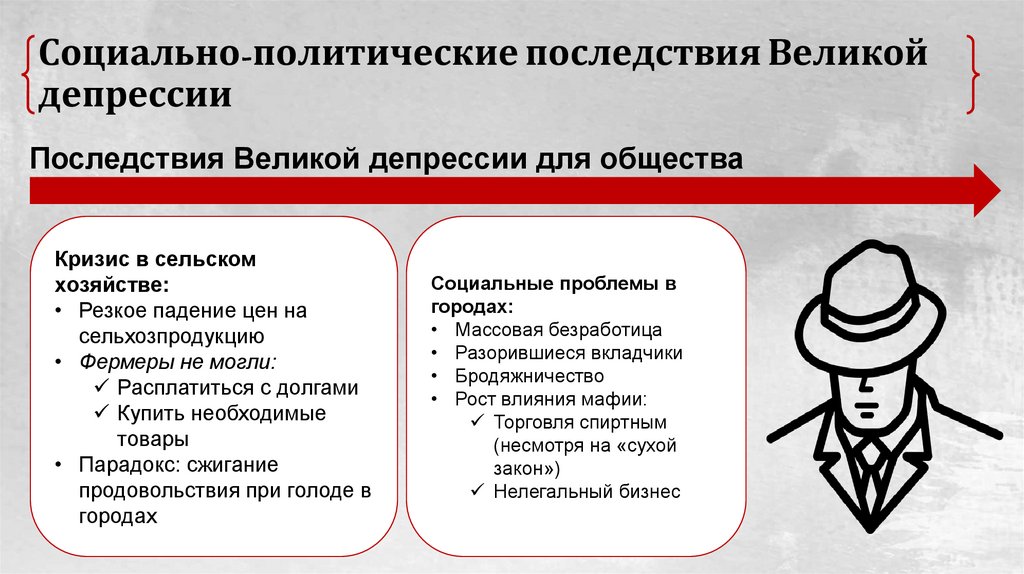 Социально-политические последствия Великой депрессии

Последствия Великой депрессии для общества

Кризис в сельском хозяйстве:
• Резкое падение цен на сельхозпродукцию
• Фермеры не могли:
✓ Расплатиться с долгами
✓ Купить необходимые товары
• Парадокс: сжигание продовольствия при голоде в городах

Социальные проблемы в городах:
• Массовая безработица
• Разорившиеся вкладчики
• Бродяжничество
• Рост влияния мафии:
✓ Торговля спиртным (несмотря на «сухой закон»)
✓ Нелегальный бизнес